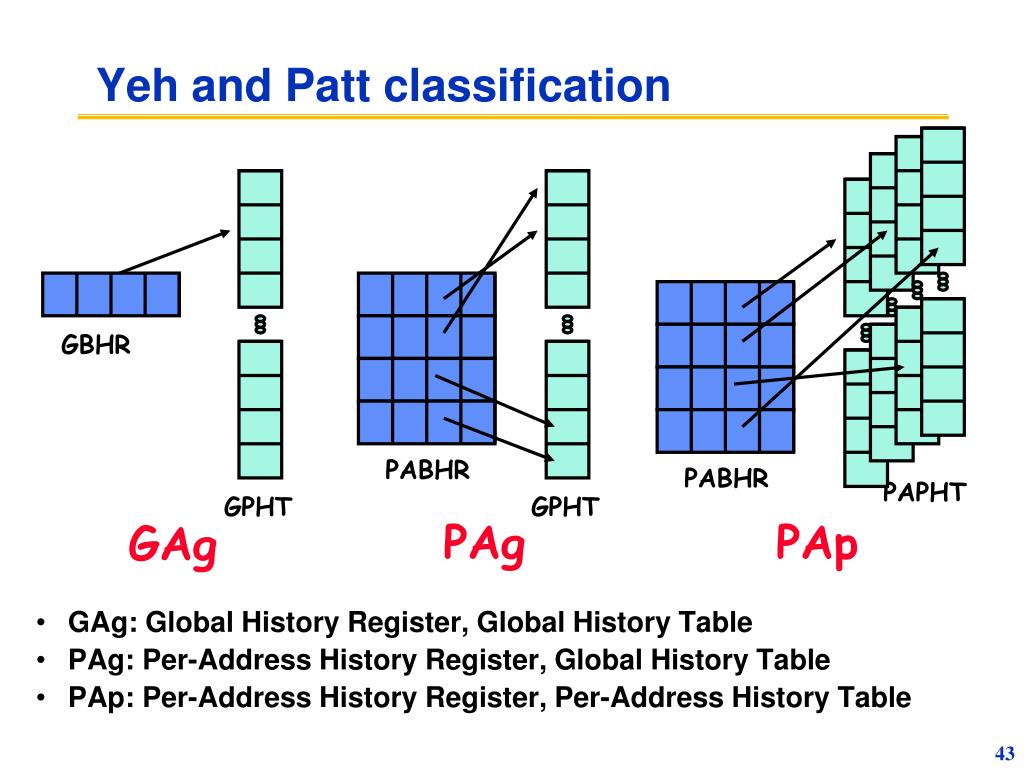 Yeh and Patt classification

GBHR

GPHT

GAg

PABHR

GPHT

PAg

PABHR

PAPHT

PAp

• GAg: Global History Register, Global History Table
• PAg: Per-Address History Register, Global History Table
• PAp: Per-Address History Register, Per-Address History Table

43